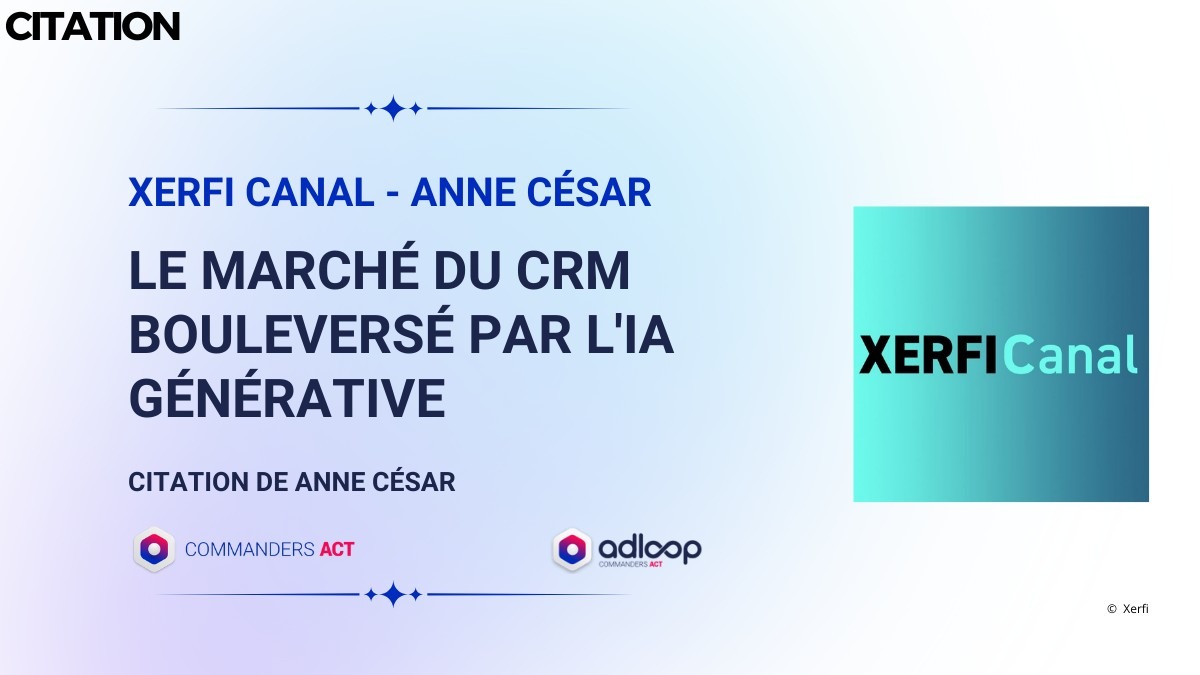 CITATION

XERFI CANAL - ANNE CÉSAR

LE MARCHÉ DU CRM BOULEVERSÉ PAR L'IA GÉNÉRATIVE

CITATION DE ANNE CÉSAR

COMMANDERS ACT

adloop
COMMANDERS ACT

XERFI Canal

© Xerfi